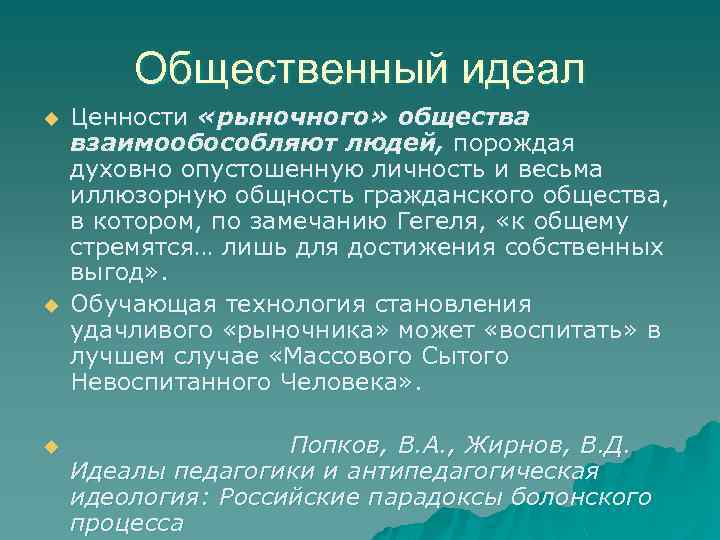 Общественный идеал

Ценности «рыночного» общества взаимообособляют людей, порождая духовно опустошенную личность и весьма иллюзорную общность гражданского общества, в котором, по замечанию Гегеля, «к общему стремятся… лишь для достижения собственных выгод».

Обучающая технология становления удачливого «рыночника» может «воспитать» в лучшем случае «Массового Сытого Невоспитанного Человека».

Попков, В.А., Жирнов, В.Д. Идеалы педагогики и антипедагогическая идеология: Российские парадоксы болонского процесса